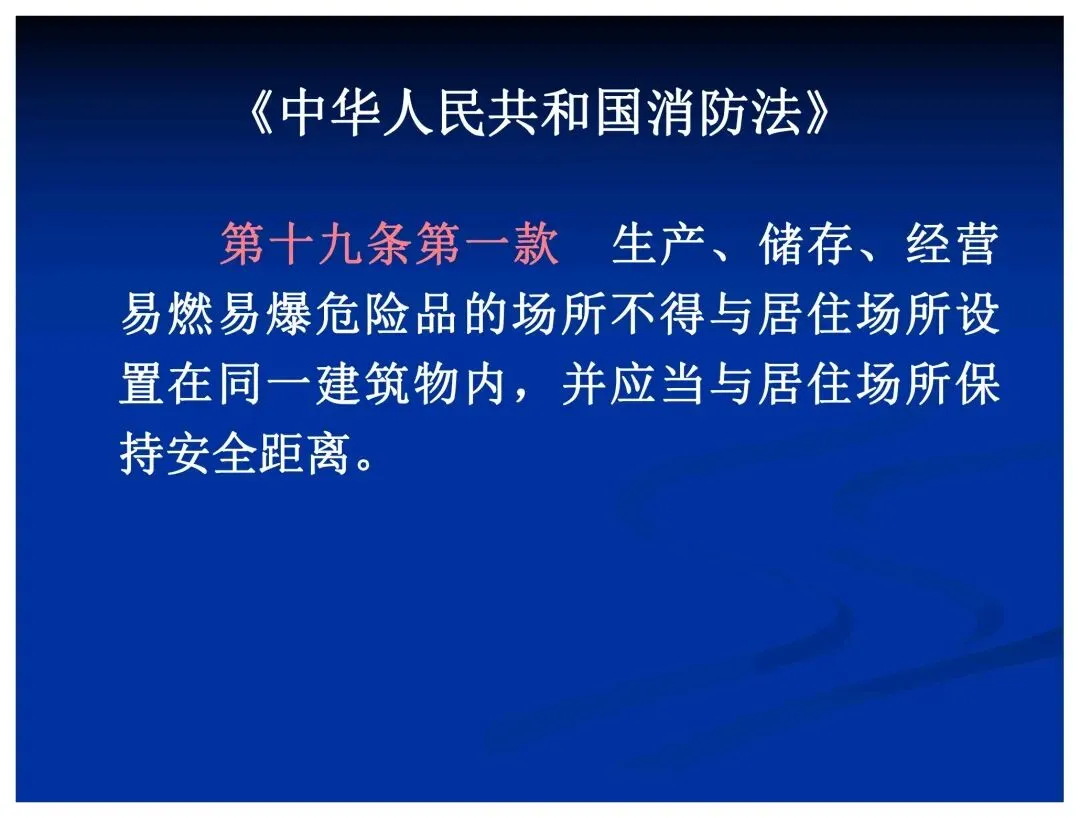 《中华人民共和国消防法》

第十九条第一款　生产、储存、经营易燃易爆危险品的场所不得与居住场所设置在同一建筑物内，并应当与居住场所保持安全距离。